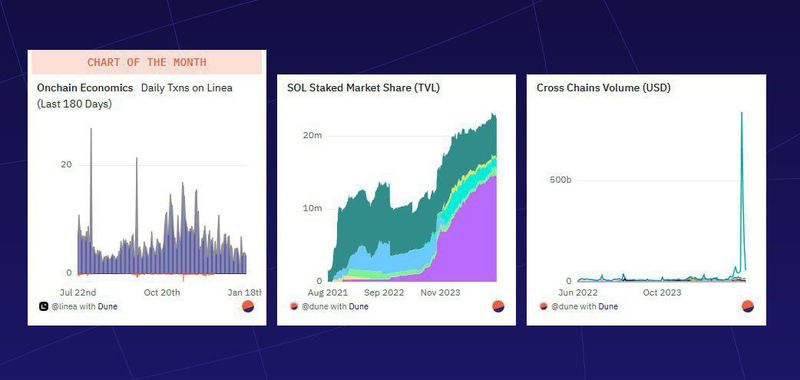 CHART OF THE MONTH

Onchain Economics Daily Txns on Linea (Last 180 Days)

20

0

Jul 22nd Oct 20th Jan 18th

@linea with Dune

SOL Staked Market Share (TVL)

20m

10m

0

Aug 2021 Sep 2022 Nov 2023

@dune with Dune

Cross Chains Volume (USD)

500b

0

Jun 2022 Oct 2023

@dune with Dune